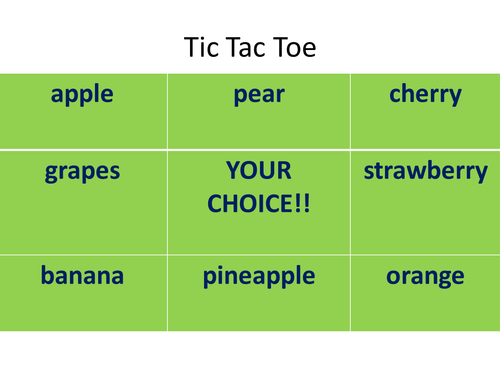 Tic Tac Toe

| apple | pear | cherry |
|---|---|---|
| grapes | YOUR CHOICE!! | strawberry |
| banana | pineapple | orange |